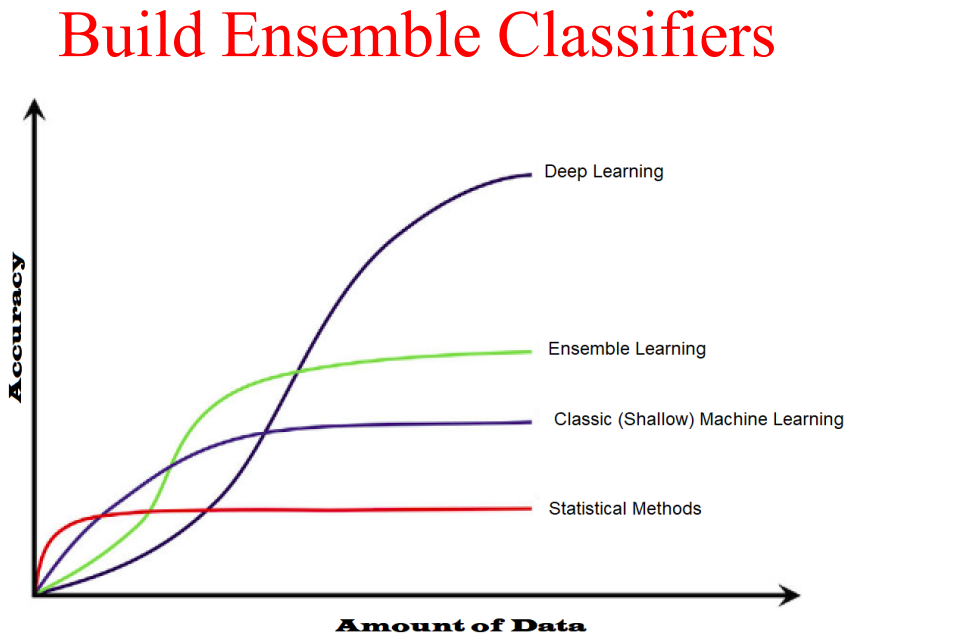 Build Ensemble Classifiers

Accuracy

Deep Learning

Ensemble Learning

Classic (Shallow) Machine Learning

Statistical Methods

Amount of Data